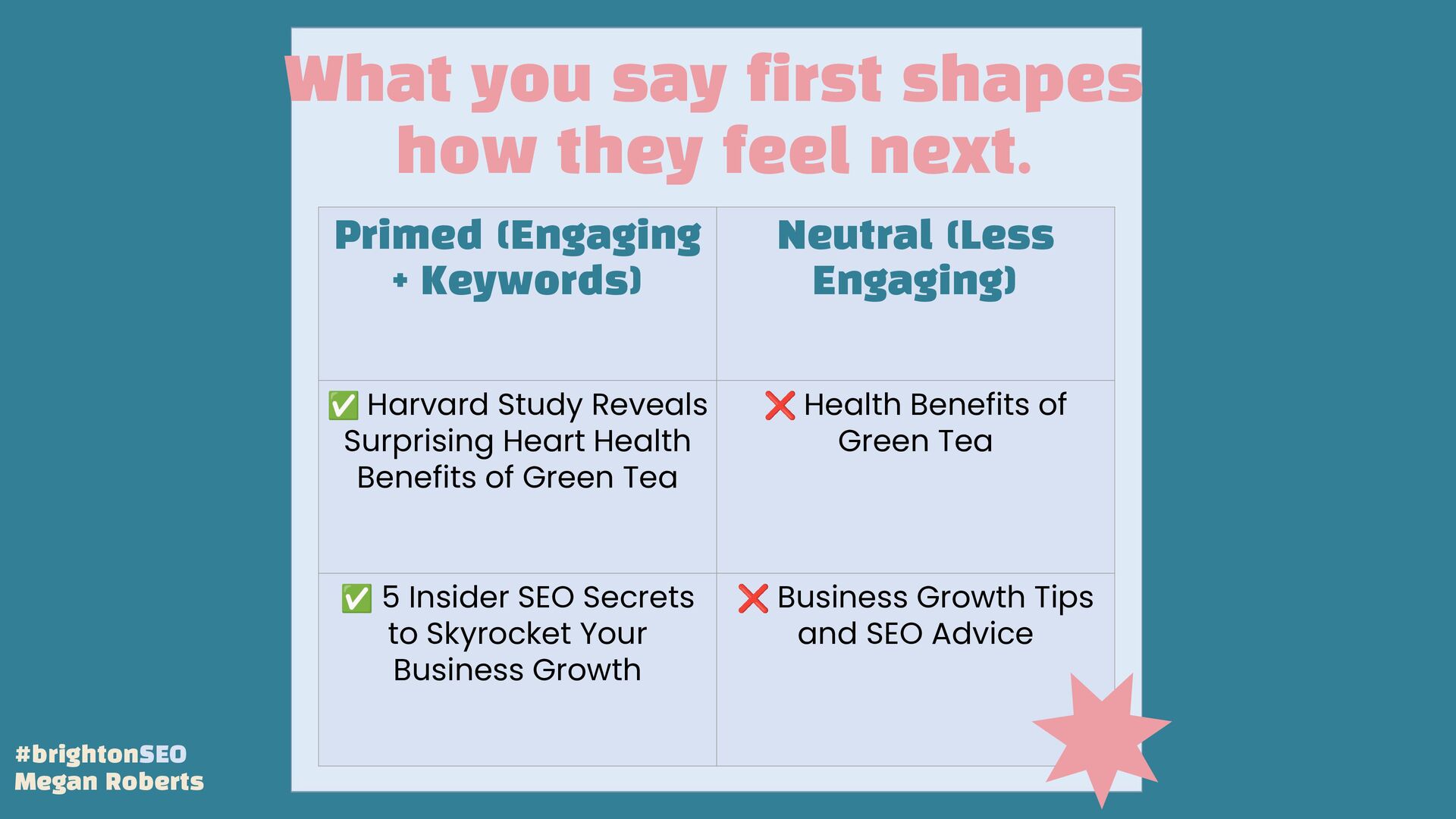 What you say first shapes how they feel next.

| Primed (Engaging + Keywords) | Neutral (Less Engaging) |
|---|---|
| ✅ Harvard Study Reveals Surprising Heart Health Benefits of Green Tea | ❌ Health Benefits of Green Tea |
| ✅ 5 Insider SEO Secrets to Skyrocket Your Business Growth | ❌ Business Growth Tips and SEO Advice |

#brightonSEO
Megan Roberts